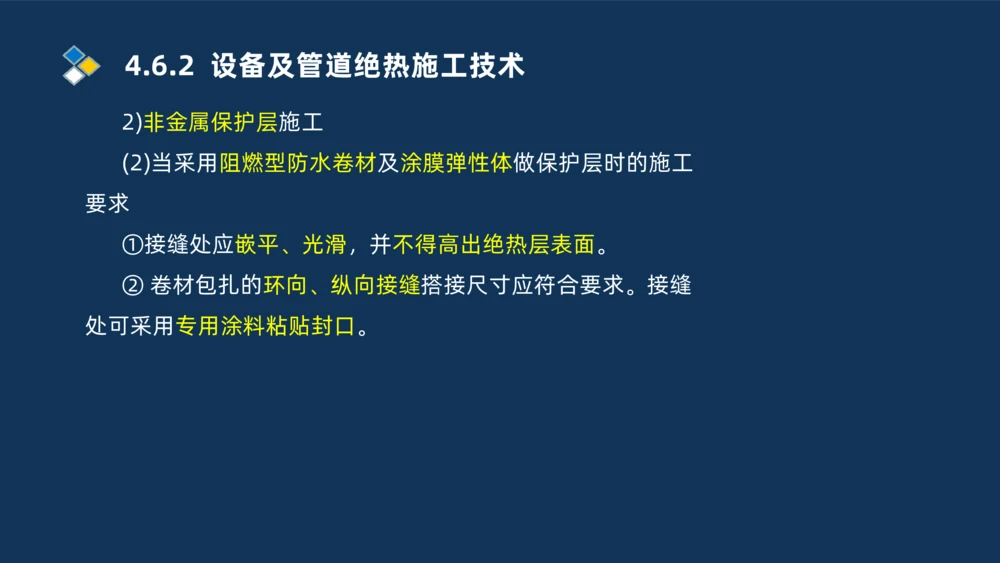 4.6.2 设备及管道绝热施工技术

2)非金属保护层施工

(2)当采用阻燃型防水卷材及涂膜弹性体做保护层时的施工要求

①接缝处应嵌平、光滑，并不得高出绝热层表面。

② 卷材包扎的环向、纵向接缝搭接尺寸应符合要求。接缝处可采用专用涂料粘贴封口。